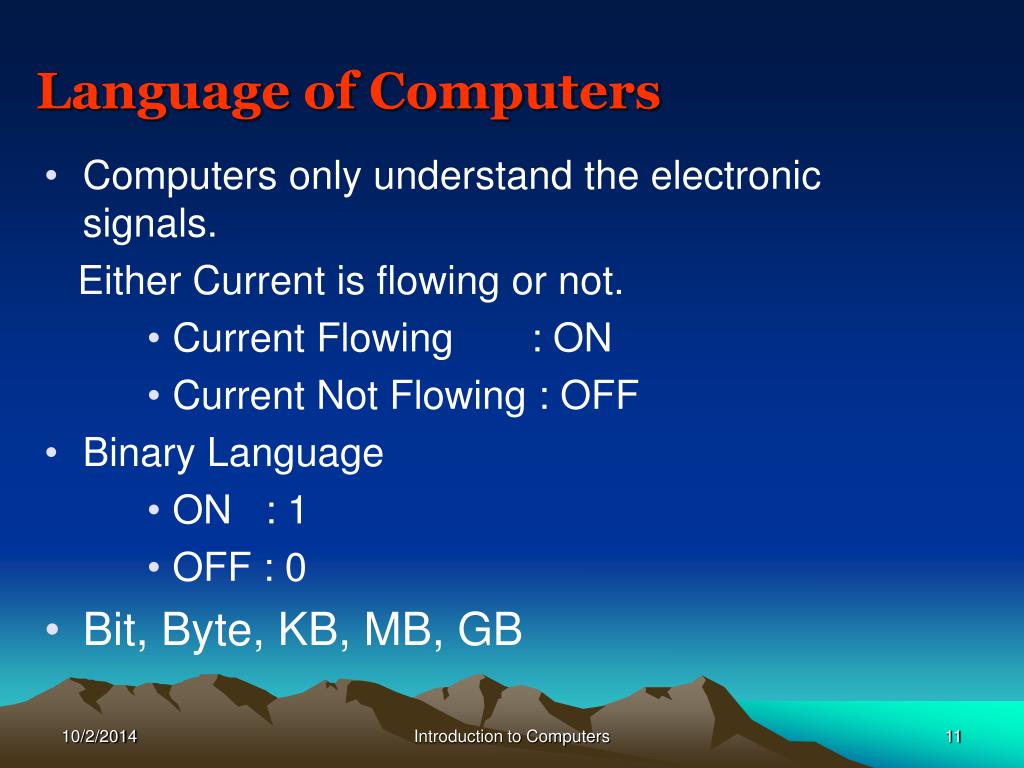 Language of Computers

• Computers only understand the electronic signals.

Either Current is flowing or not.

• Current Flowing : ON
• Current Not Flowing : OFF

• Binary Language

• ON : 1
• OFF : 0

• Bit, Byte, KB, MB, GB

10/2/2014

Introduction to Computers

11